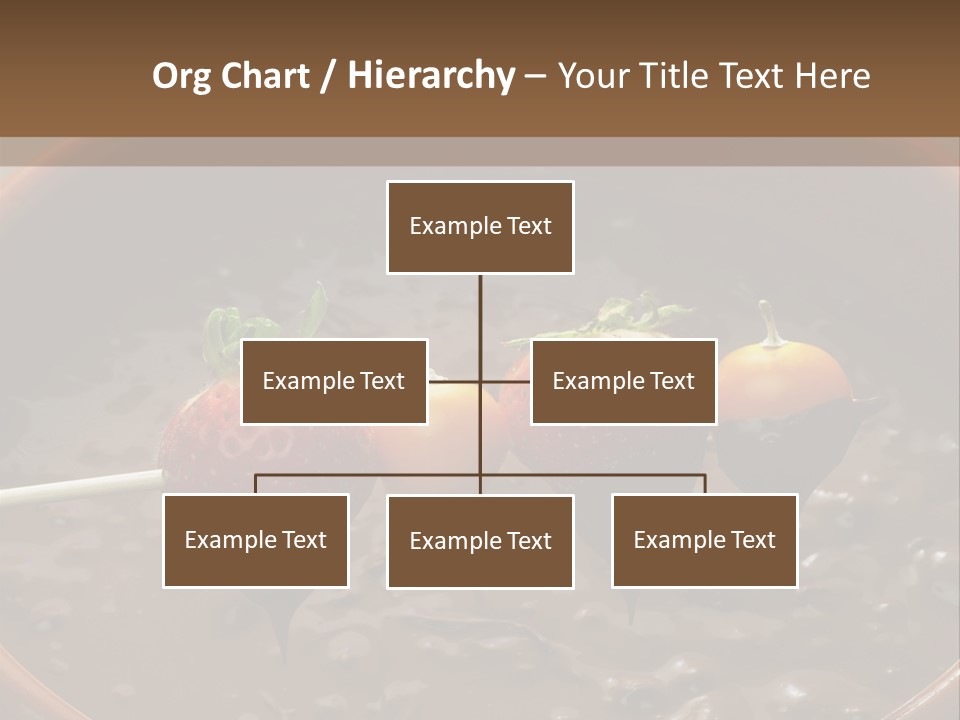 Org Chart / Hierarchy – Your Title Text Here

Example Text

Example Text

Example Text

Example Text

Example Text

Example Text